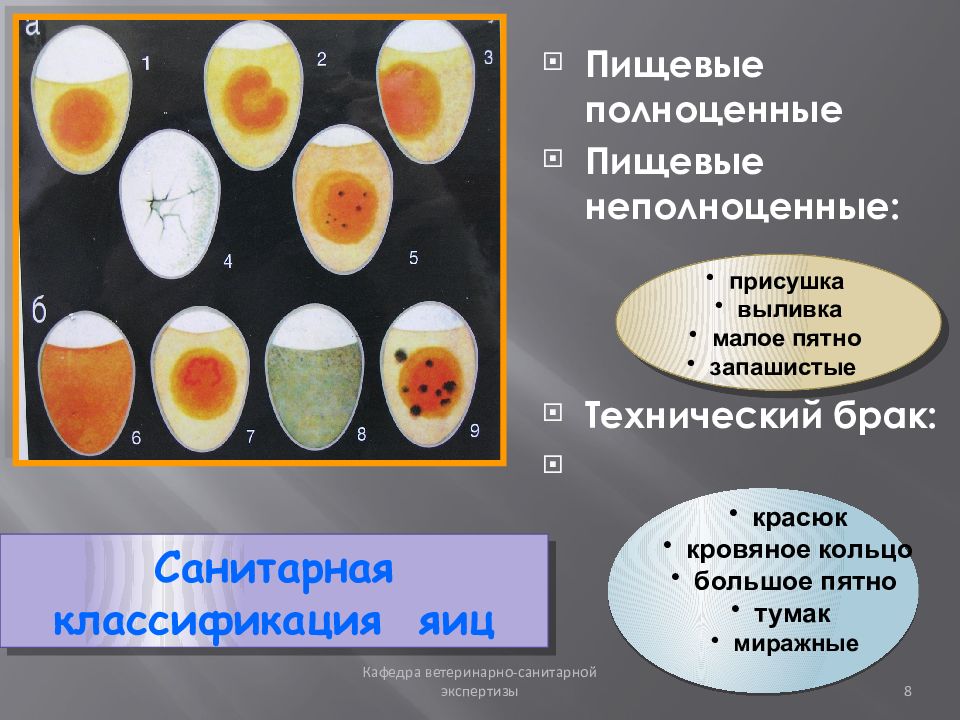 а
1
2
3
4
5
б
6
7
8
9

Пищевые полноценные
Пищевые неполноценные:

• присушка
• выливка
• малое пятно
• запашистые

Технический брак:

• красюк
• кровяное кольцо
• большое пятно
• тумак
• миражные

Санитарная классификация яиц

Кафедра ветеринарно-санитарной экспертизы

8